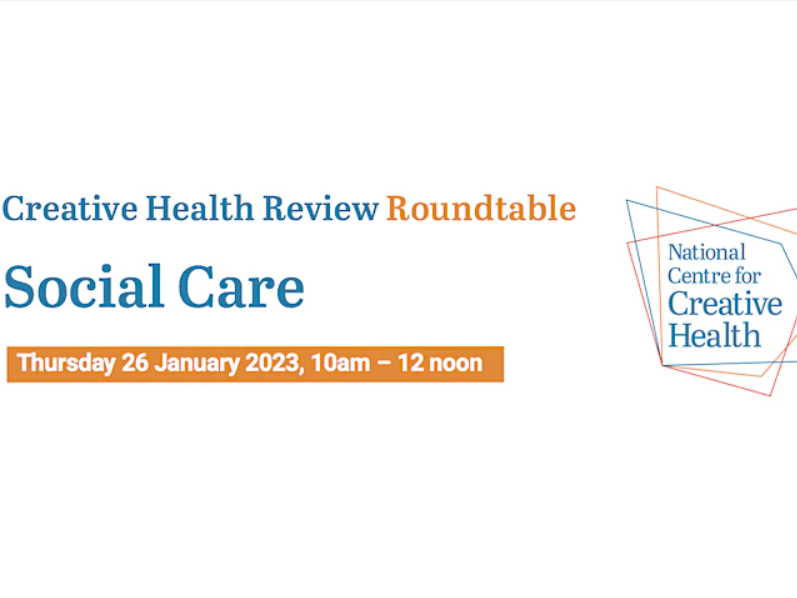 Creative Health Review Roundtable

Social Care

Thursday 26 January 2023, 10am – 12 noon

National Centre for Creative Health